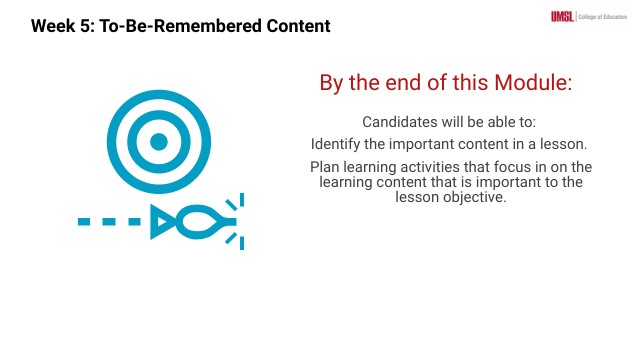 Week 5: To-Be-Remembered Content

UMSL | College of Education

By the end of this Module:

Candidates will be able to:

Identify the important content in a lesson.

Plan learning activities that focus in on the learning content that is important to the lesson objective.